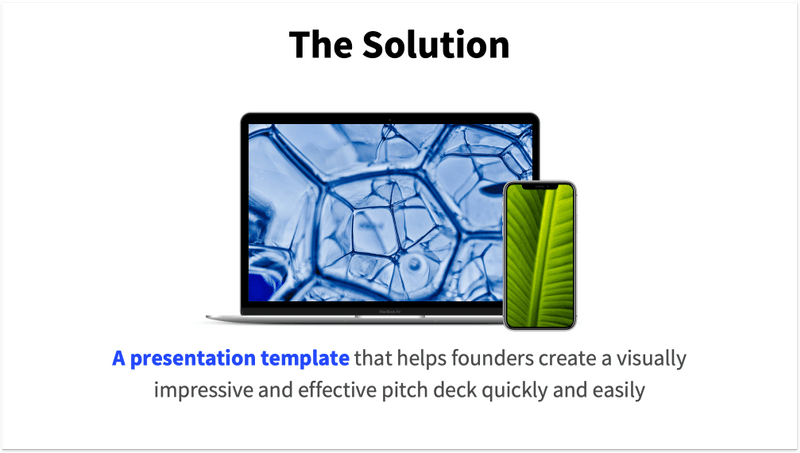 The Solution

MacBook Air

A presentation template that helps founders create a visually impressive and effective pitch deck quickly and easily